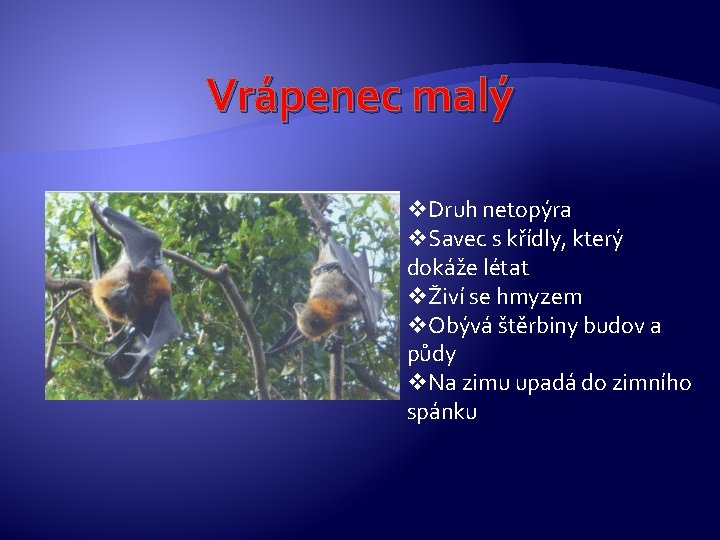 Vrápenec malý

❖Druh netopýra
❖Savec s křídly, který dokáže létat
❖Živí se hmyzem
❖Obývá štěrbiny budov a půdy
❖Na zimu upadá do zimního spánku